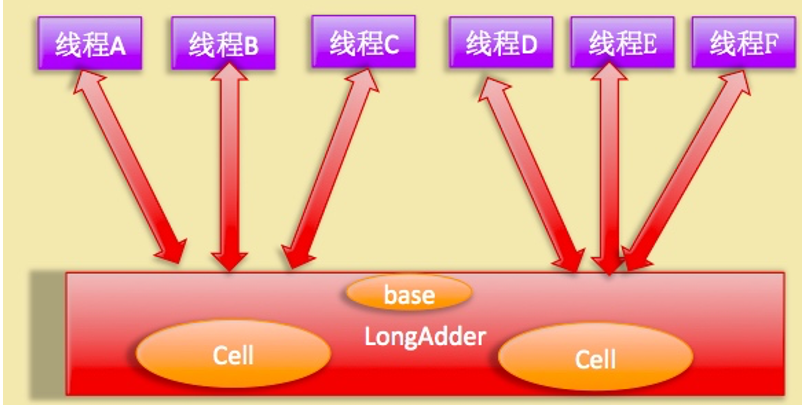 线程A 线程B 线程C 线程D 线程E 线程F

base

LongAdder

Cell

Cell